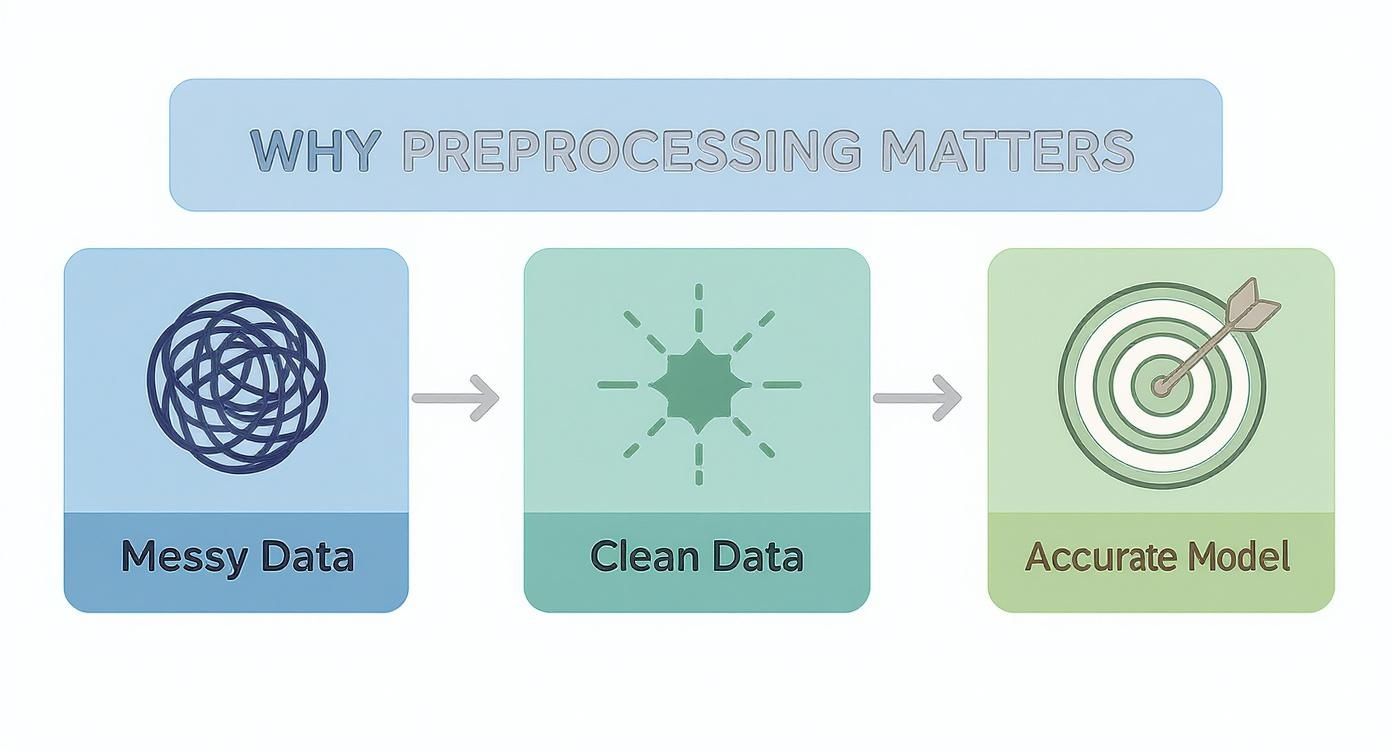 WHY PREPROCESSING MATTERS

Messy Data

Clean Data

Accurate Model